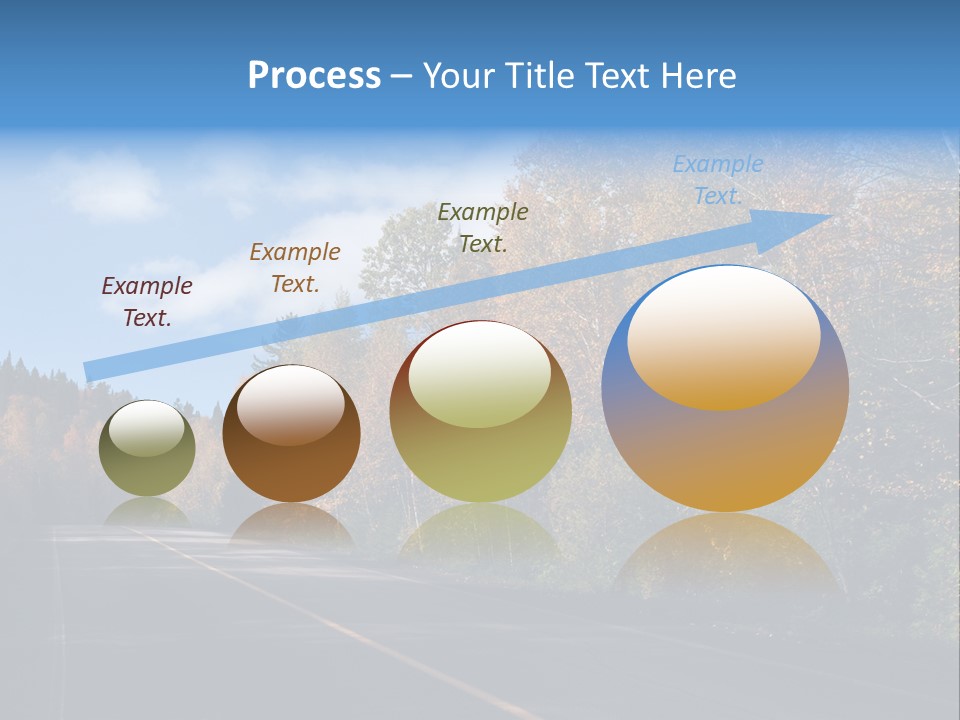 Process – Your Title Text Here

Example Text.

Example Text.

Example Text.

Example Text.